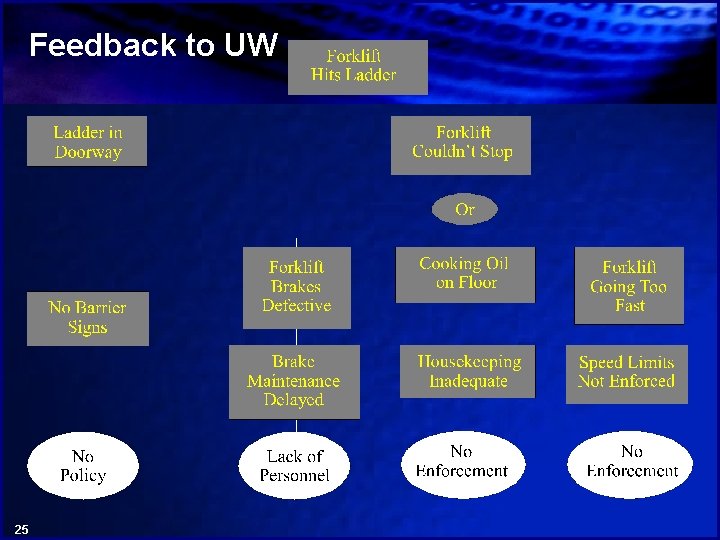 Feedback to UW

Forklift Hits Ladder

Ladder in Doorway

Forklift Couldn't Stop

Or

Forklift Brakes Defective

Cooking Oil on Floor

Forklift Going Too Fast

No Barrier Signs

Brake Maintenance Delayed

Housekeeping Inadequate

Speed Limits Not Enforced

No Policy

Lack of Personnel

No Enforcement

No Enforcement

25